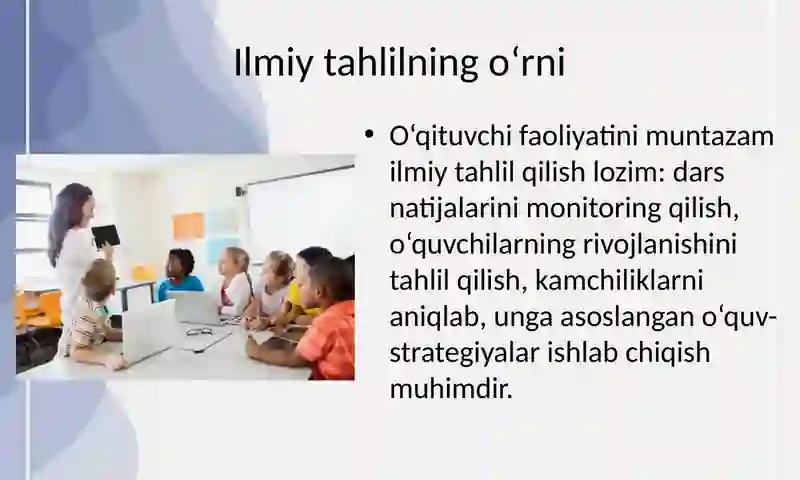 Ilmiy tahlilning oʻrni

• Oʻqituvchi faoliyatini muntazam ilmiy tahlil qilish lozim: dars natijalarini monitoring qilish, oʻquvchilarning rivojlanishini tahlil qilish, kamchiliklarni aniqlab, unga asoslangan oʻquv-strategiyalar ishlab chiqish muhimdir.